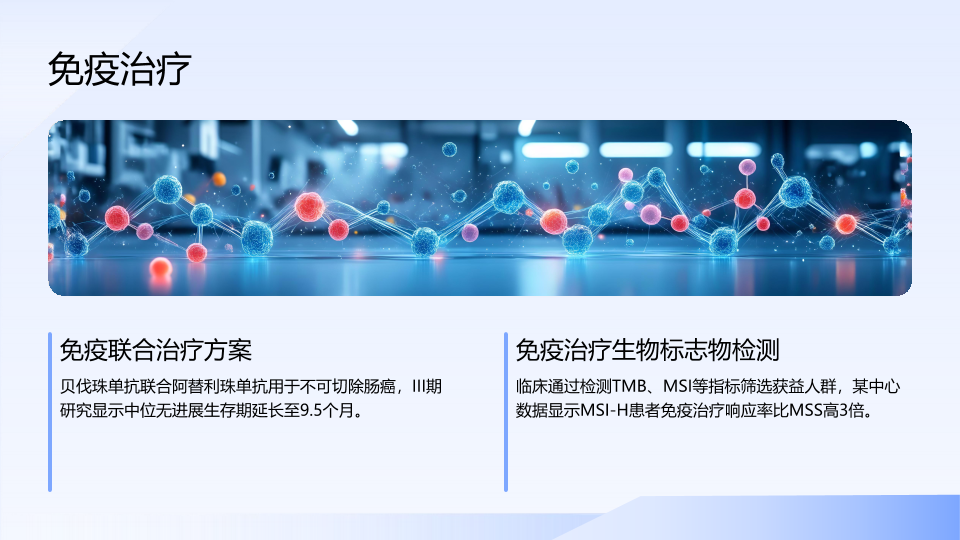 免疫治疗

免疫联合治疗方案

贝伐珠单抗联合阿替利珠单抗用于不可切除肠癌，III期研究显示中位无进展生存期延长至9.5个月。

免疫治疗生物标志物检测

临床通过检测TMB、MSI等指标筛选获益人群，某中心数据显示MSI-H患者免疫治疗响应率比MSS高3倍。